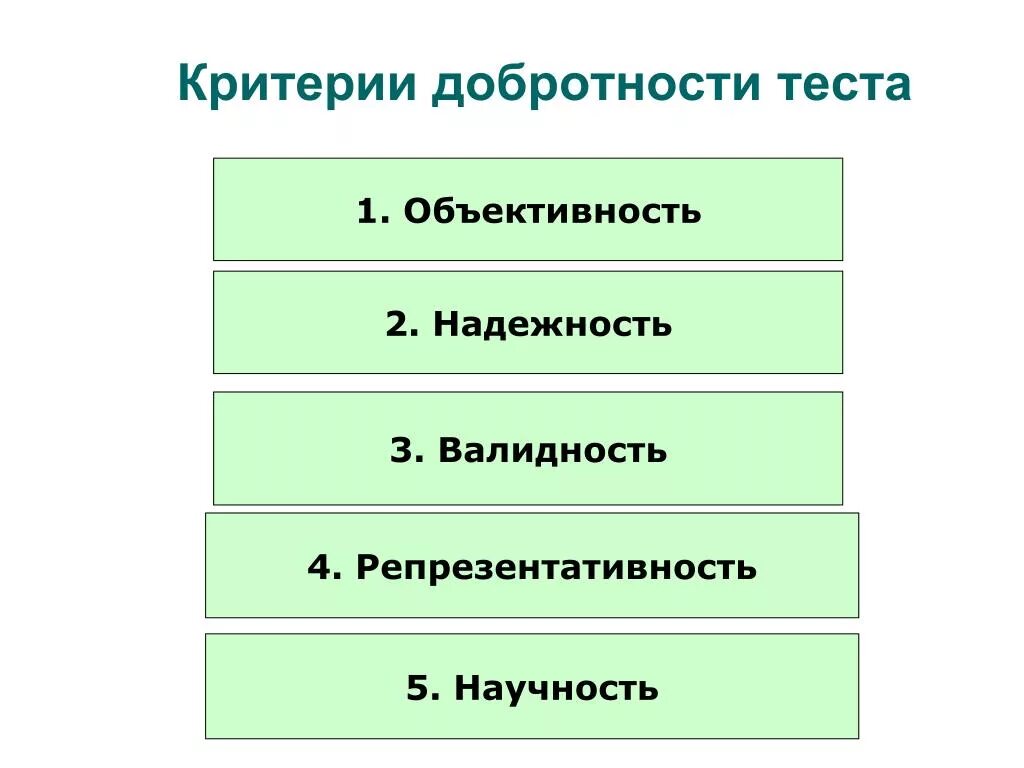 Критерии добротности теста

1. Объективность

2. Надежность

3. Валидность

4. Репрезентативность

5. Научность